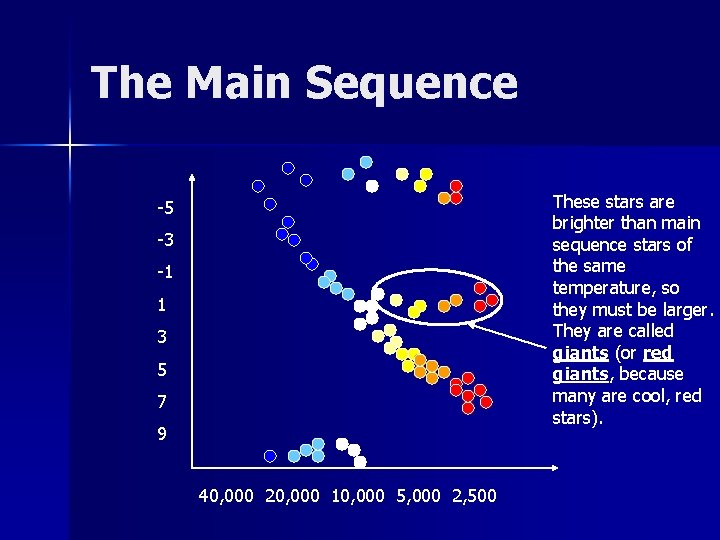 The Main Sequence

-5
-3
-1
1
3
5
7
9

40,000 20,000 10,000 5,000 2,500

These stars are brighter than main sequence stars of the same temperature, so they must be larger. They are called giants (or red giants, because many are cool, red stars).